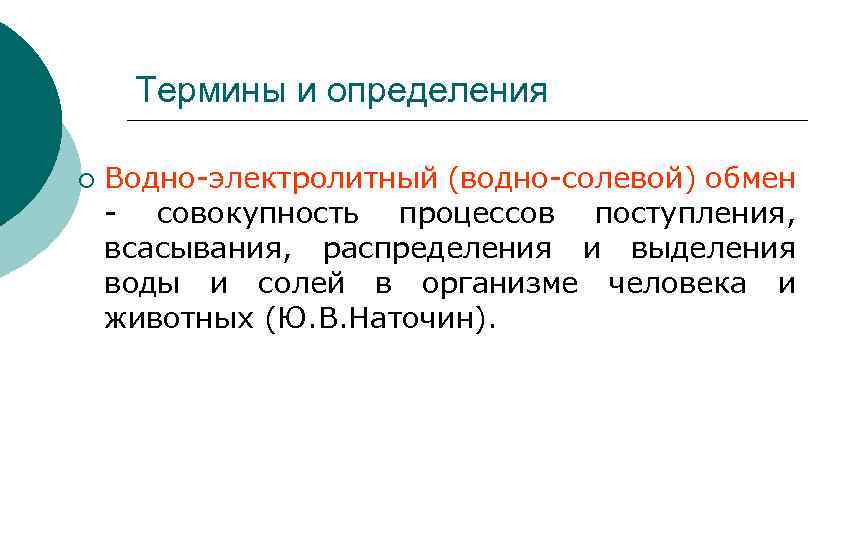 Термины и определения

Водно-электролитный (водно-солевой) обмен - совокупность процессов поступления, всасывания, распределения и выделения воды и солей в организме человека и животных (Ю.В.Наточин).